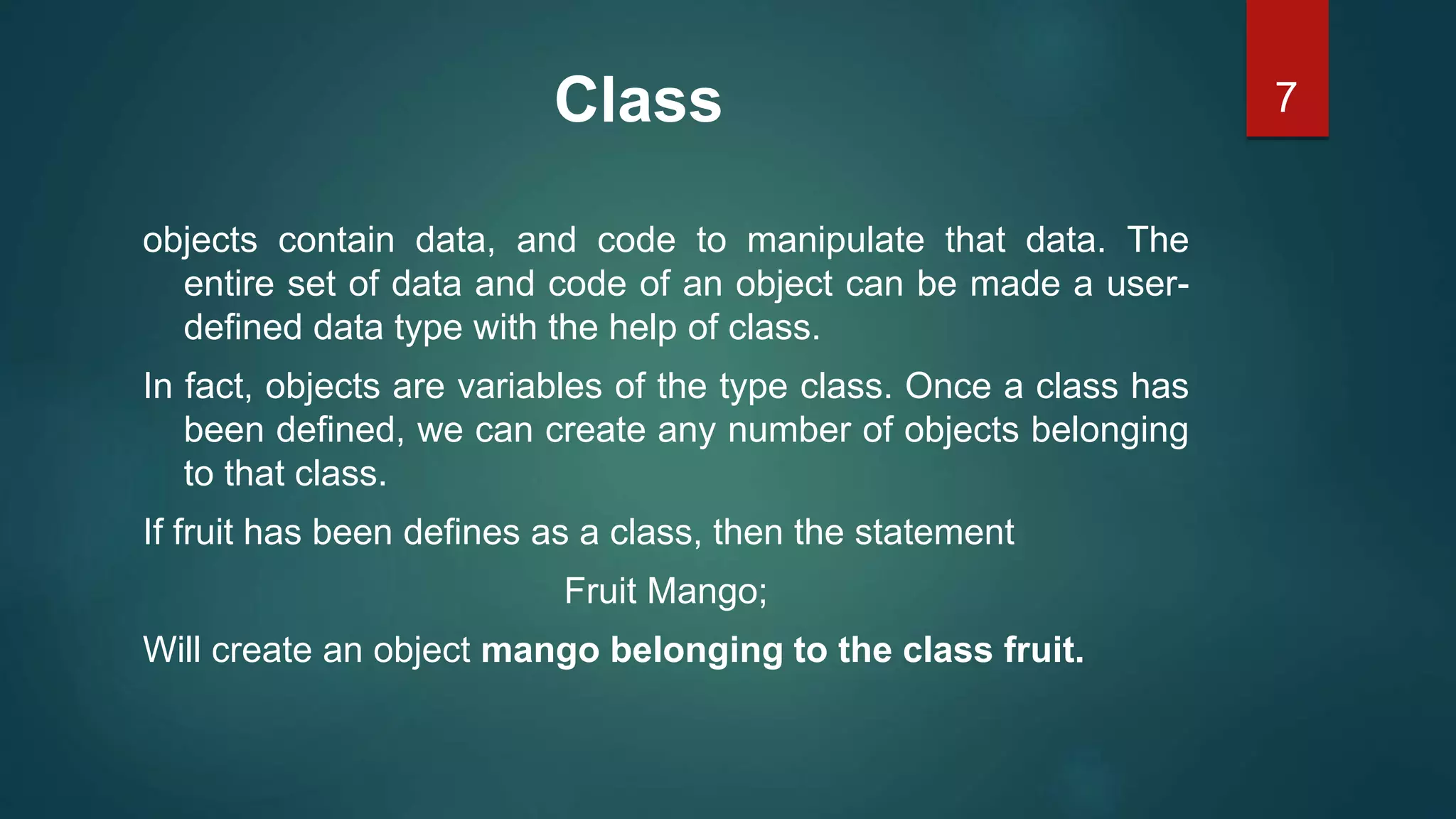 Class

7

objects contain data, and code to manipulate that data. The entire set of data and code of an object can be made a user-defined data type with the help of class.

In fact, objects are variables of the type class. Once a class has been defined, we can create any number of objects belonging to that class.

If fruit has been defines as a class, then the statement

Fruit Mango;

Will create an object mango belonging to the class fruit.